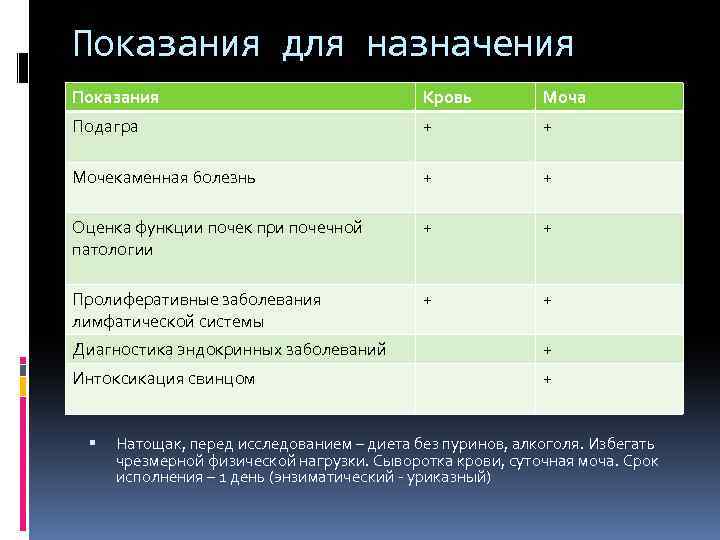 Показания для назначения

| Показания | Кровь | Моча |
|---|---|---|
| Подагра | + | + |
| Мочекаменная болезнь | + | + |
| Оценка функции почек при почечной патологии | + | + |
| Пролиферативные заболевания лимфатической системы | + | + |
| Диагностика эндокринных заболеваний | | + |
| Интоксикация свинцом | | + |

▪ Натощак, перед исследованием – диета без пуринов, алкоголя. Избегать чрезмерной физической нагрузки. Сыворотка крови, суточная моча. Срок исполнения – 1 день (энзиматический - уриказный)